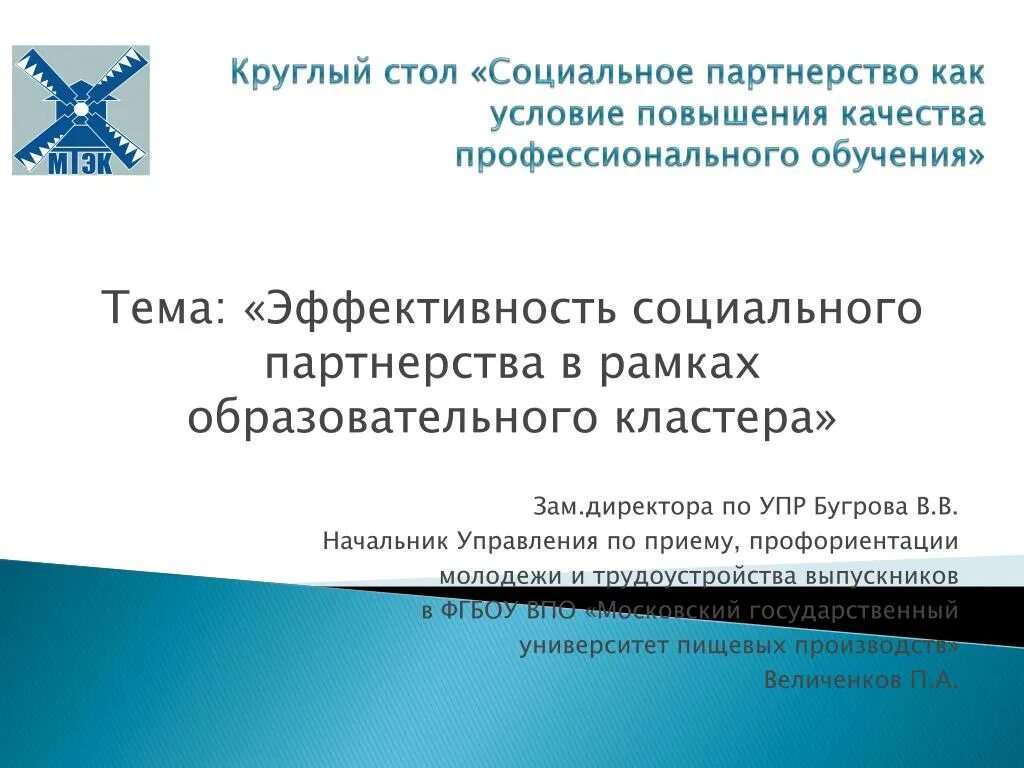 МТЭК

Круглый стол «Социальное партнерство как условие повышения качества профессионального обучения»

Тема: «Эффективность социального партнерства в рамках образовательного кластера»

Зам.директора по УПР Бугрова В.В.
Начальник Управления по приему, профориентации молодежи и трудоустройства выпускников в ФГБОУ ВПО «Московский государственный университет пищевых производств»
Величенков П.А.